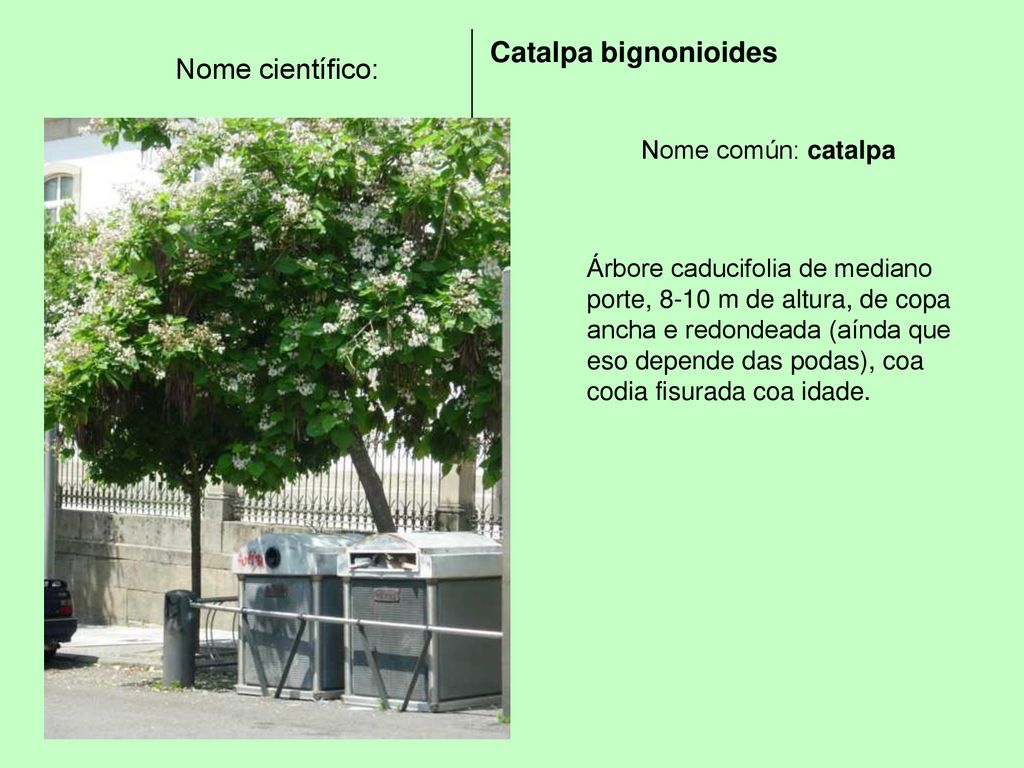 Nome científico:

Catalpa bignonioides

Nome común: catalpa

Árbore caducifolia de mediano porte, 8-10 m de altura, de copa ancha e redondeada (aínda que eso depende das podas), coa codia fisurada coa idade.